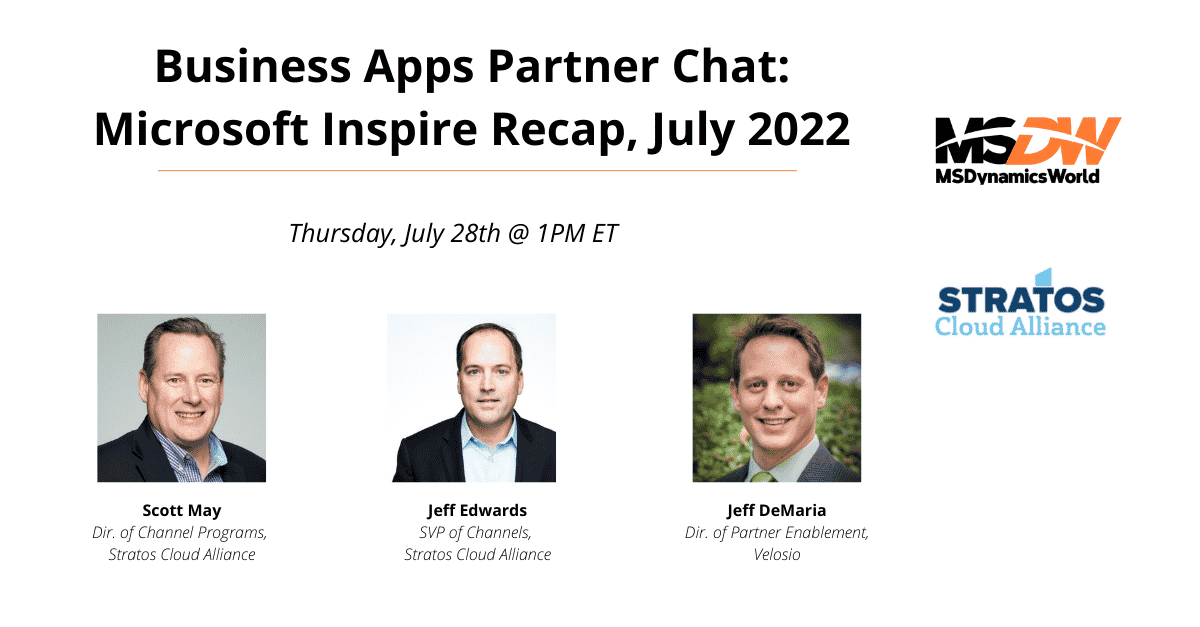 Business Apps Partner Chat: Microsoft Inspire Recap, July 2022

MSDW
MSDynamicsWorld

Thursday, July 28th @ 1PM ET

STRATOS
Cloud Alliance

Scott May
Dir. of Channel Programs, Stratos Cloud Alliance

Jeff Edwards
SVP of Channels, Stratos Cloud Alliance

Jeff DeMaria
Dir. of Partner Enablement, Velosio